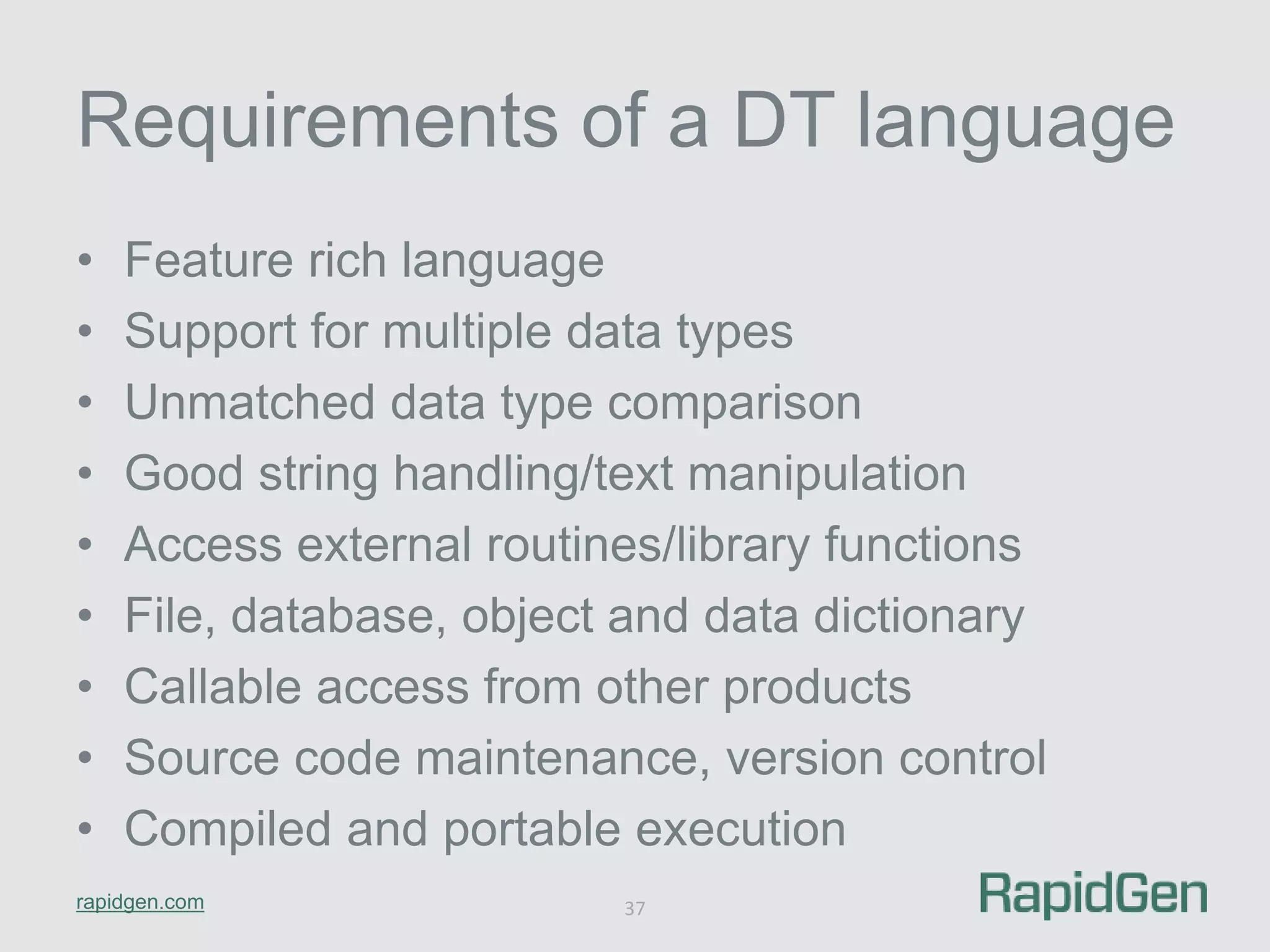 Requirements of a DT language

• Feature rich language
• Support for multiple data types
• Unmatched data type comparison
• Good string handling/text manipulation
• Access external routines/library functions
• File, database, object and data dictionary
• Callable access from other products
• Source code maintenance, version control
• Compiled and portable execution

rapidgen.com

37

RapidGen